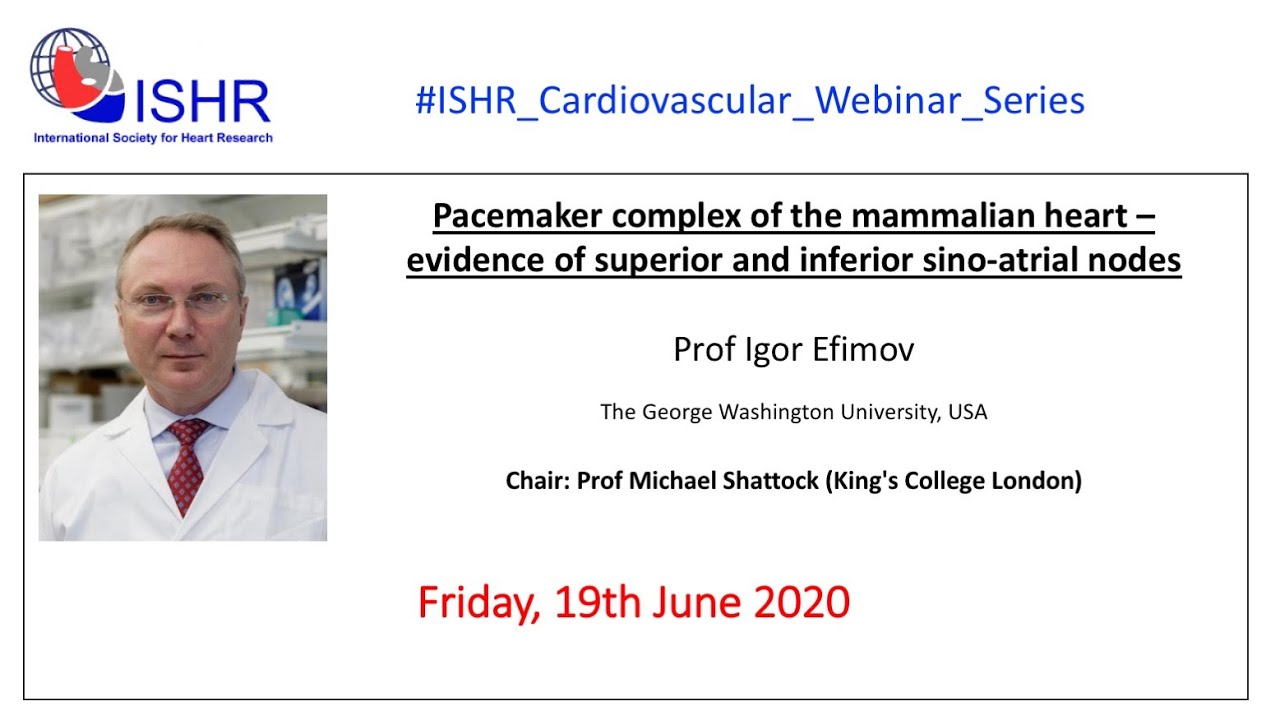 ISHR
International Society for Heart Research

#ISHR_Cardiovascular_Webinar_Series

Pacemaker complex of the mammalian heart – evidence of superior and inferior sino-atrial nodes

Prof Igor Efimov

The George Washington University, USA

Chair: Prof Michael Shattock (King's College London)

Friday, 19th June 2020